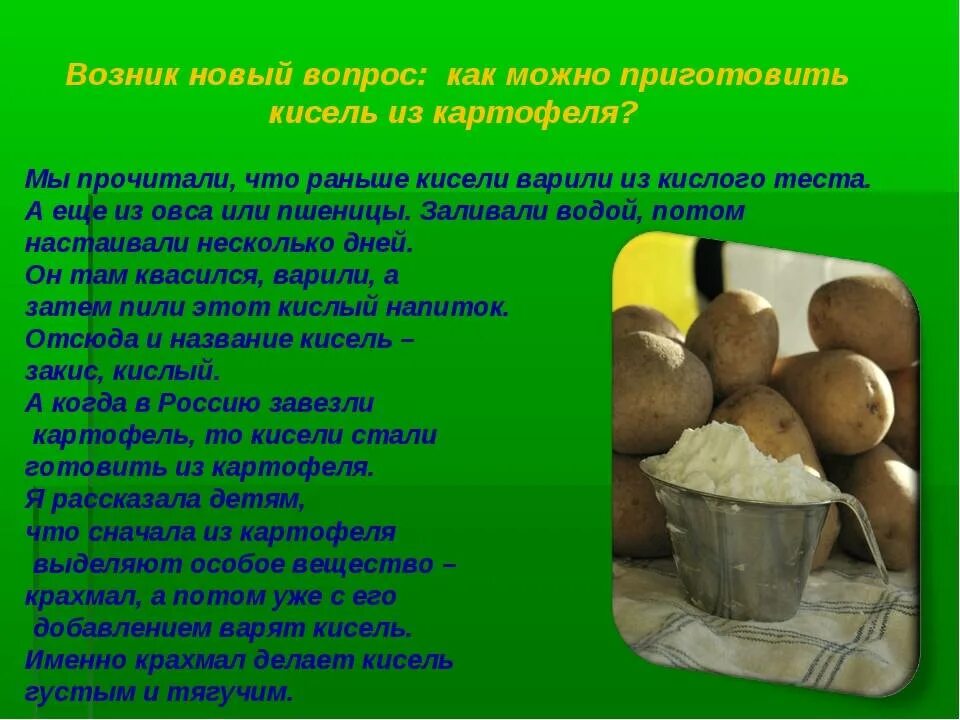 Возник новый вопрос: как можно приготовить кисель из картофеля?

Мы прочитали, что раньше кисели варили из кислого теста. А еще из овса или пшеницы. Заливали водой, потом настаивали несколько дней. Он там квасился, варили, а затем пили этот кислый напиток. Отсюда и название кисель – закис, кислый. А когда в Россию завезли картофель, то кисели стали готовить из картофеля. Я рассказала детям, что сначала из картофеля выделяют особое вещество – крахмал, а потом уже с его добавлением варят кисель. Именно крахмал делает кисель густым и тягучим.